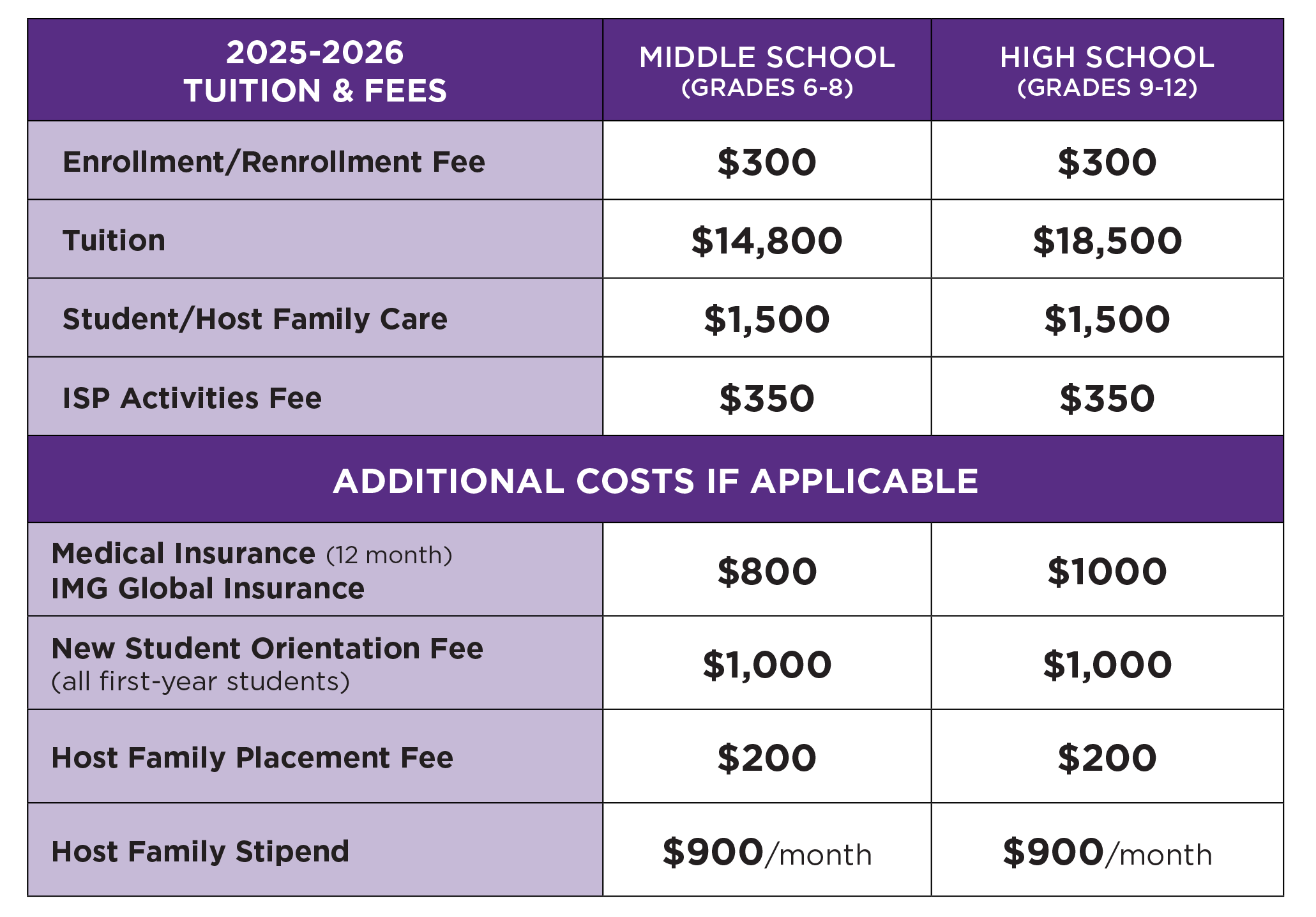 | 2025-2026 TUITION & FEES | MIDDLE SCHOOL (GRADES 6-8) | HIGH SCHOOL (GRADES 9-12) |
|---|---|---|
| Enrollment/Renrollment Fee | \$300 | \$300 |
| Tuition | \$14,800 | \$18,500 |
| Student/Host Family Care | \$1,500 | \$1,500 |
| ISP Activities Fee | \$350 | \$350 |
| ADDITIONAL COSTS IF APPLICABLE | | |
| Medical Insurance (12 month) IMG Global Insurance | \$800 | \$1000 |
| New Student Orientation Fee (all first-year students) | \$1,000 | \$1,000 |
| Host Family Placement Fee | \$200 | \$200 |
| Host Family Stipend | \$900/month | \$900/month |